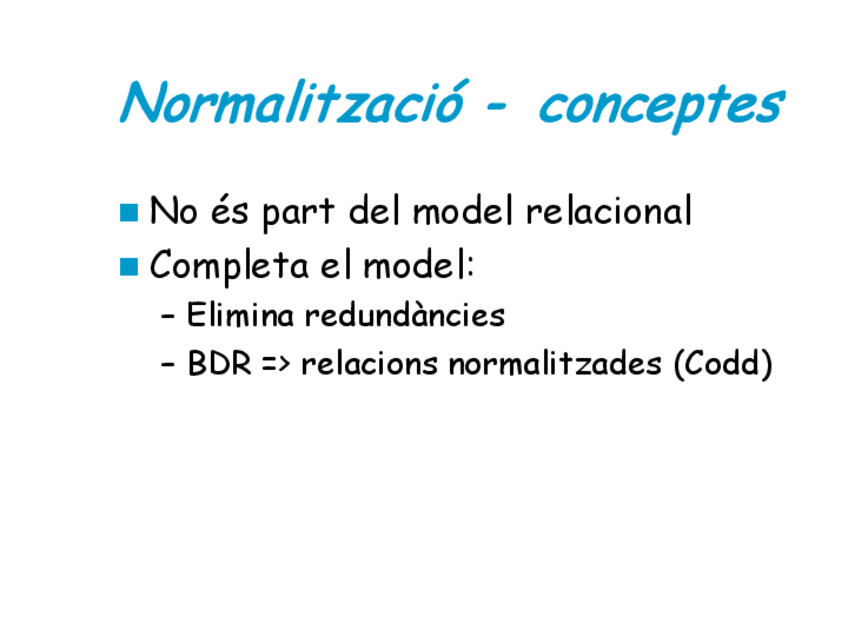 Normalització - conceptes

No és part del model relacional

Completa el model:

– Elimina redundàncies

– BDR => relacions normalitzades (Codd)